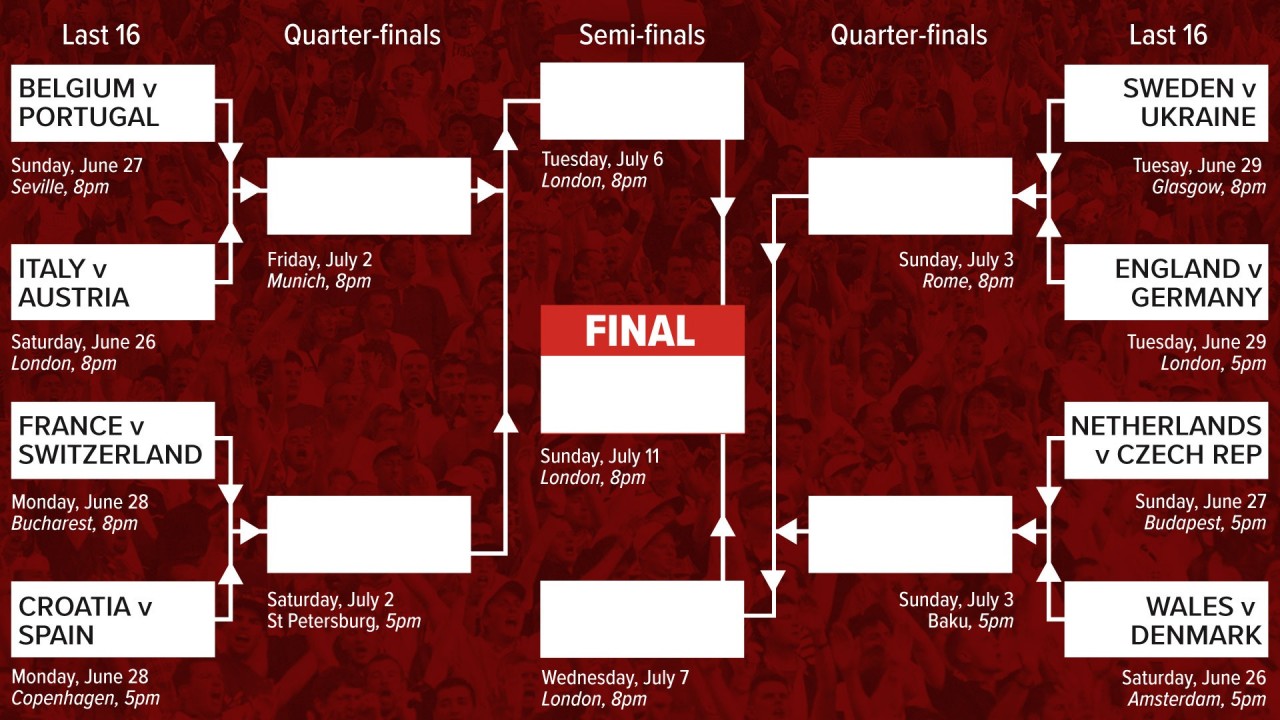 Last 16

BELGIUM v PORTUGAL
Sunday, June 27
Seville, 8pm

ITALY v AUSTRIA
Saturday, June 26
London, 8pm

FRANCE v SWITZERLAND
Monday, June 28
Bucharest, 8pm

CROATIA v SPAIN
Monday, June 28
Copenhagen, 5pm

Quarter-finals

Friday, July 2
Munich, 8pm

Saturday, July 2
St Petersburg, 5pm

Semi-finals

Tuesday, July 6
London, 8pm

FINAL

Sunday, July 11
London, 8pm

Wednesday, July 7
London, 8pm

Quarter-finals

Sunday, July 3
Rome, 8pm

Sunday, July 3
Baku, 5pm

Last 16

SWEDEN v UKRAINE
Tuesay, June 29
Glasgow, 8pm

ENGLAND v GERMANY
Tuesday, June 29
London, 5pm

NETHERLANDS v CZECH REP
Sunday, June 27
Budapest, 5pm

WALES v DENMARK
Saturday, June 26
Amsterdam, 5pm